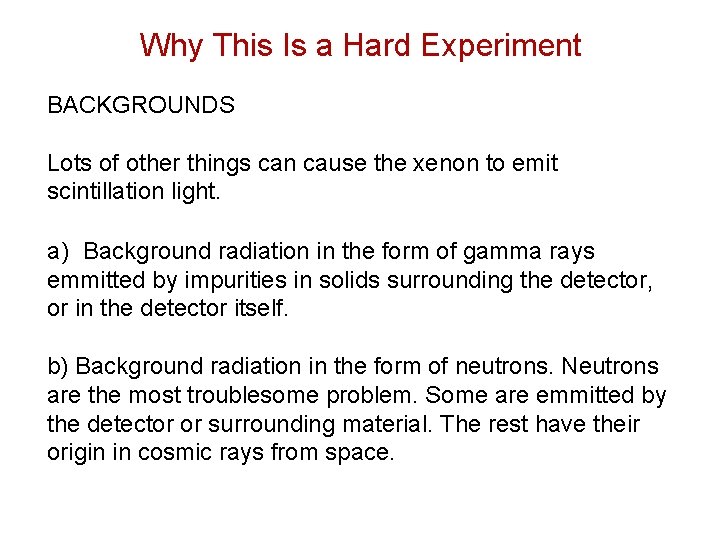 Why This Is a Hard Experiment

BACKGROUNDS

Lots of other things can cause the xenon to emit scintillation light.

a) Background radiation in the form of gamma rays emmitted by impurities in solids surrounding the detector, or in the detector itself.

b) Background radiation in the form of neutrons. Neutrons are the most troublesome problem. Some are emmitted by the detector or surrounding material. The rest have their origin in cosmic rays from space.